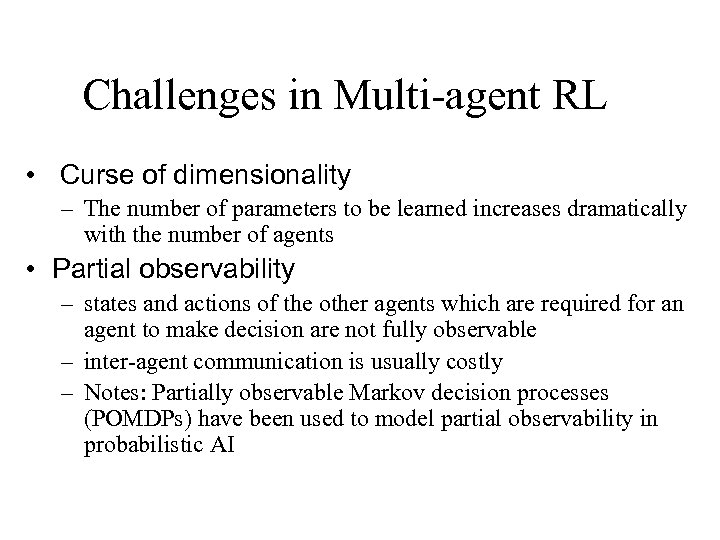 Challenges in Multi-agent RL

• Curse of dimensionality
– The number of parameters to be learned increases dramatically with the number of agents
• Partial observability
– states and actions of the other agents which are required for an agent to make decision are not fully observable
– inter-agent communication is usually costly
– Notes: Partially observable Markov decision processes (POMDPs) have been used to model partial observability in probabilistic AI